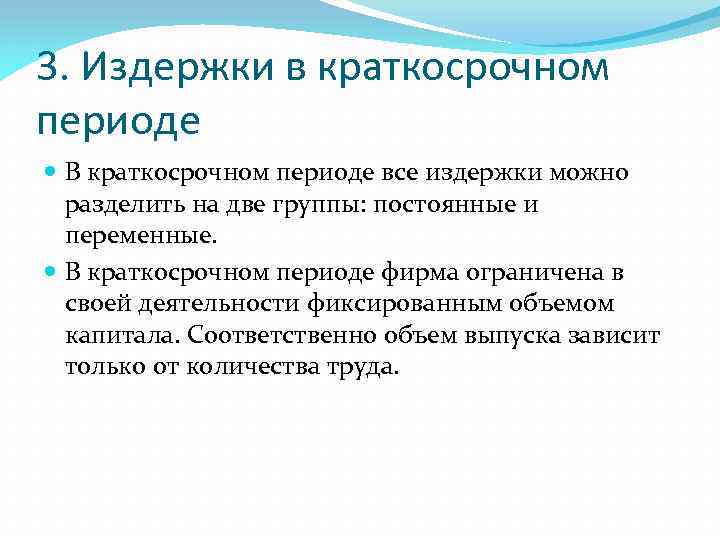 3. Издержки в краткосрочном периоде

В краткосрочном периоде все издержки можно разделить на две группы: постоянные и переменные.

В краткосрочном периоде фирма ограничена в своей деятельности фиксированным объемом капитала. Соответственно объем выпуска зависит только от количества труда.